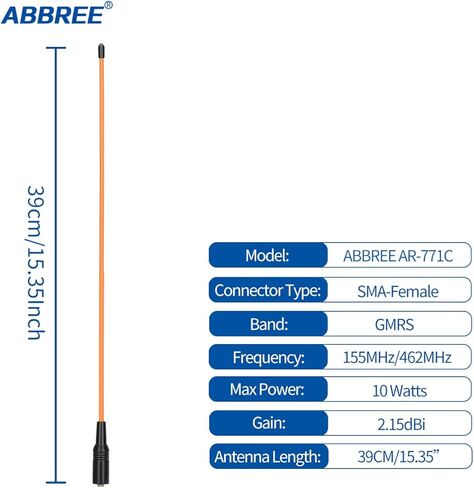 ABBREE®

39cm/15.35Inch

| Model: | ABBREE AR-771C |
|---|---|
| Connector Type: | SMA-Female |
| Band: | GMRS |
| Frequency: | 155MHz/462MHz |
| Max Power: | 10 Watts |
| Gain: | 2.15dBi |
| Antenna Length: | 39CM/15.35” |